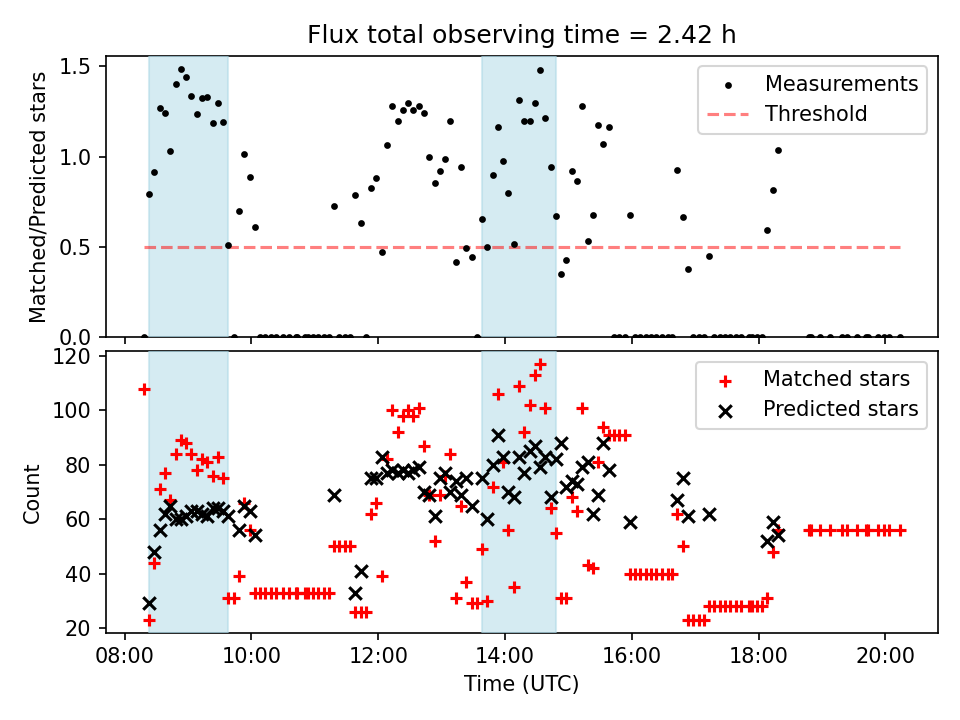 Flux total observing time = 2.42 h

Matched/Predicted stars

1.5
1.0
0.5
0.0

Measurements
Threshold

Count

120
100
80
60
40
20

Matched stars
Predicted stars

08:00
10:00
12:00
14:00
16:00
18:00
20:00

Time (UTC)